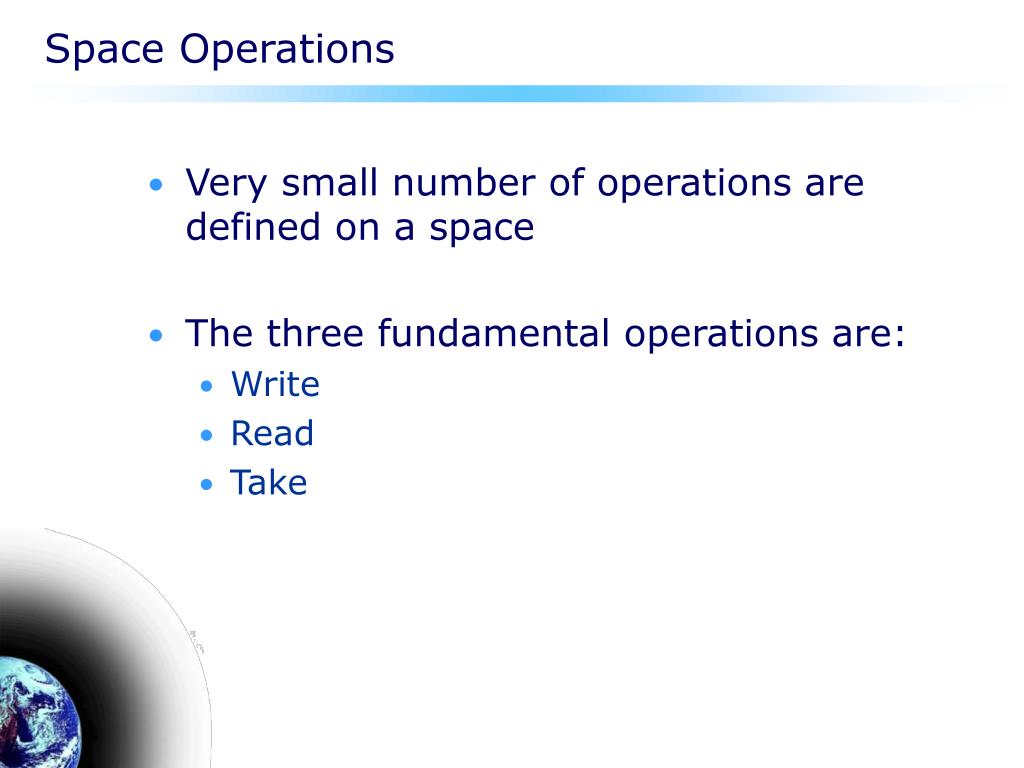 Space Operations

• Very small number of operations are defined on a space

• The three fundamental operations are:
  • Write
  • Read
  • Take